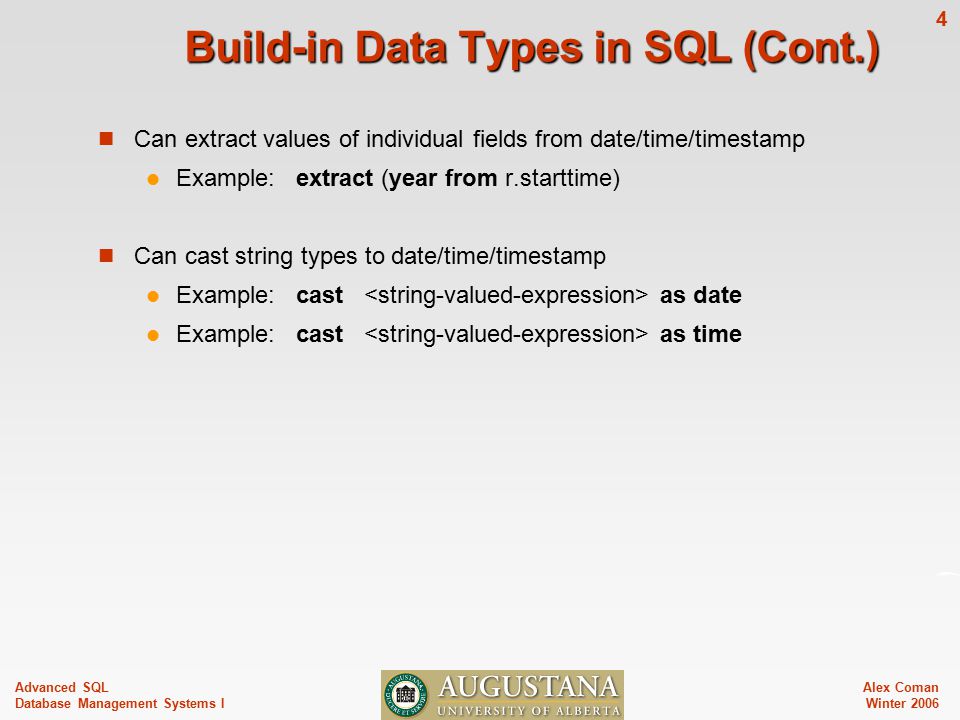 4

Build-in Data Types in SQL (Cont.)

Can extract values of individual fields from date/time/timestamp

Example: extract (year from r.starttime)

Can cast string types to date/time/timestamp

Example: cast <string-valued-expression> as date

Example: cast <string-valued-expression> as time

Advanced SQL
Database Management Systems I

AUGUSTANA
UNIVERSITY OF ALBERTA

Alex Coman
Winter 2006